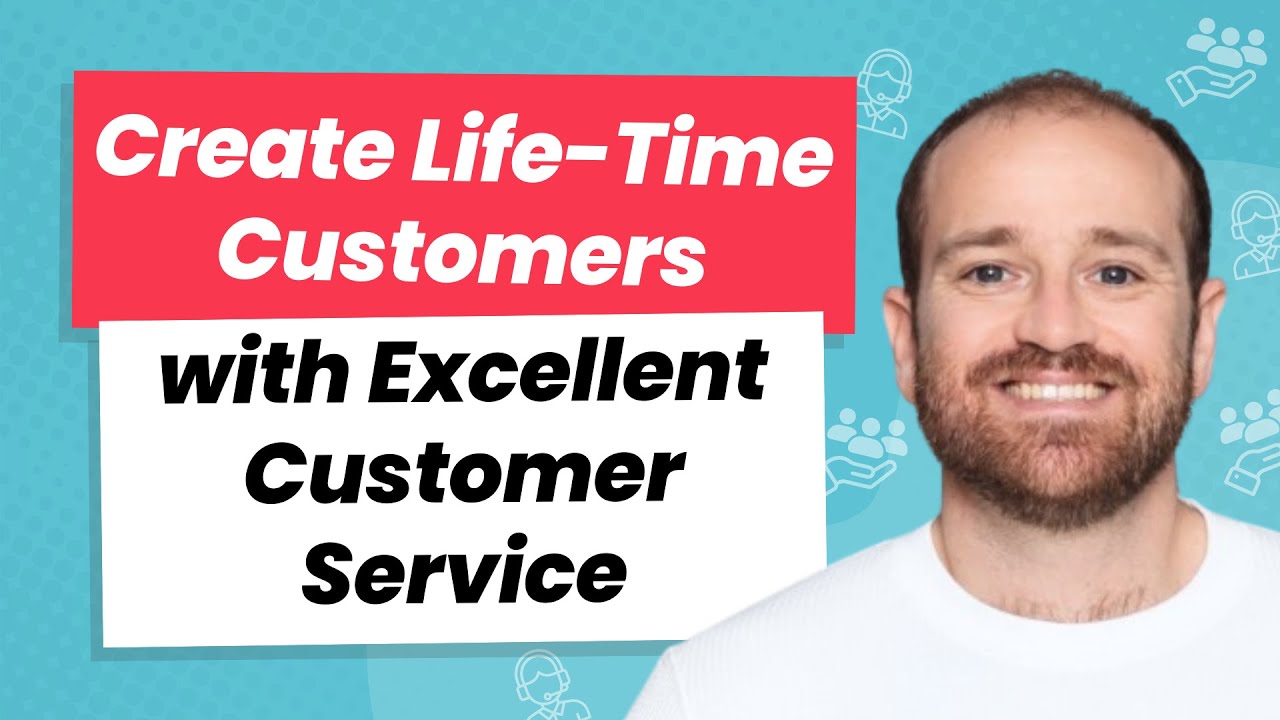 Create Life-Time Customers

with Excellent Customer Service